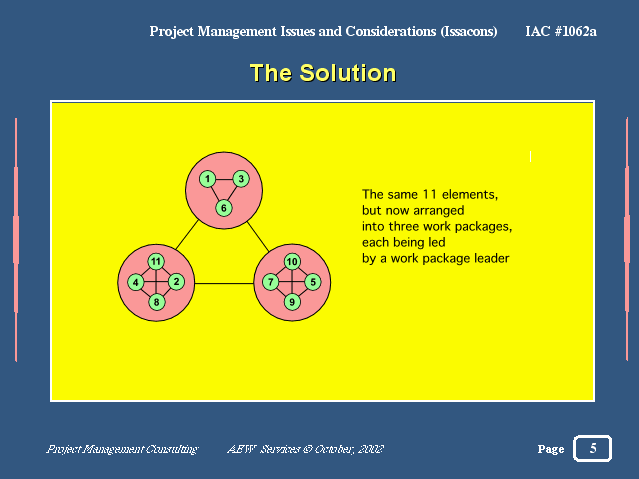 Project Management Issues and Considerations (Issacons) IAC #1062a

The Solution

1 3 6

11 4 2 8

10 7 5 9

The same 11 elements, but now arranged into three work packages, each being led by a work package leader

Project Management Consulting AEW Services © October, 2002

Page 5